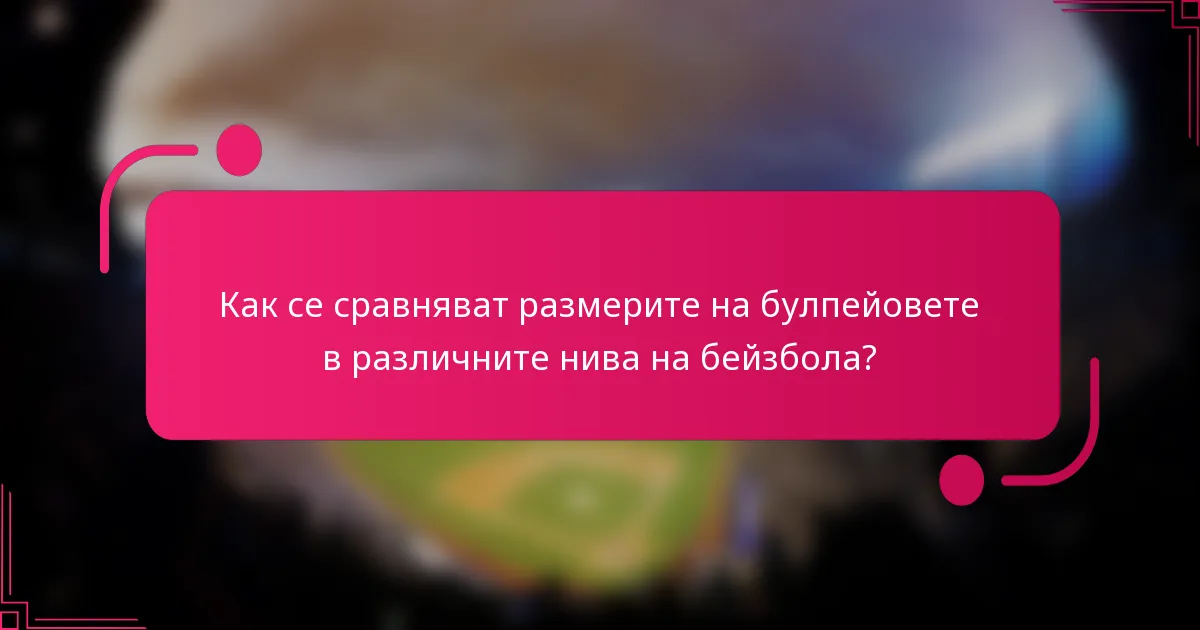 Как се сравняват размерите на булпейовете в различните нива на бейзбола?